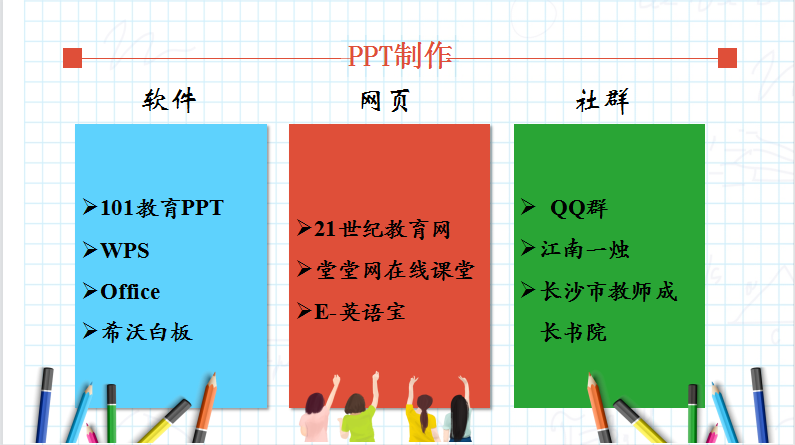 PPT制作

软件

➢101教育PPT
➢WPS
➢Office
➢希沃白板

网页

➢21世纪教育网
➢堂堂网在线课堂
➢E-英语宝

社群

➢ QQ群
➢江南一烛
➢长沙市教师成长书院